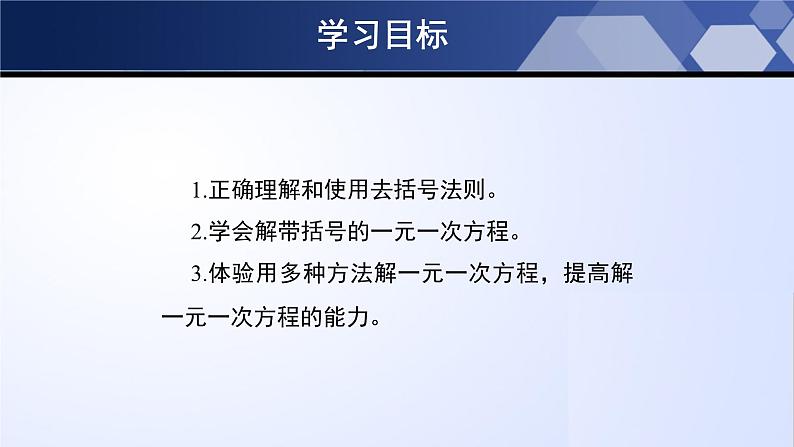 学习目标

1.正确理解和使用去括号法则。

2.学会解带括号的一元一次方程。

3.体验用多种方法解一元一次方程，提高解一元一次方程的能力。